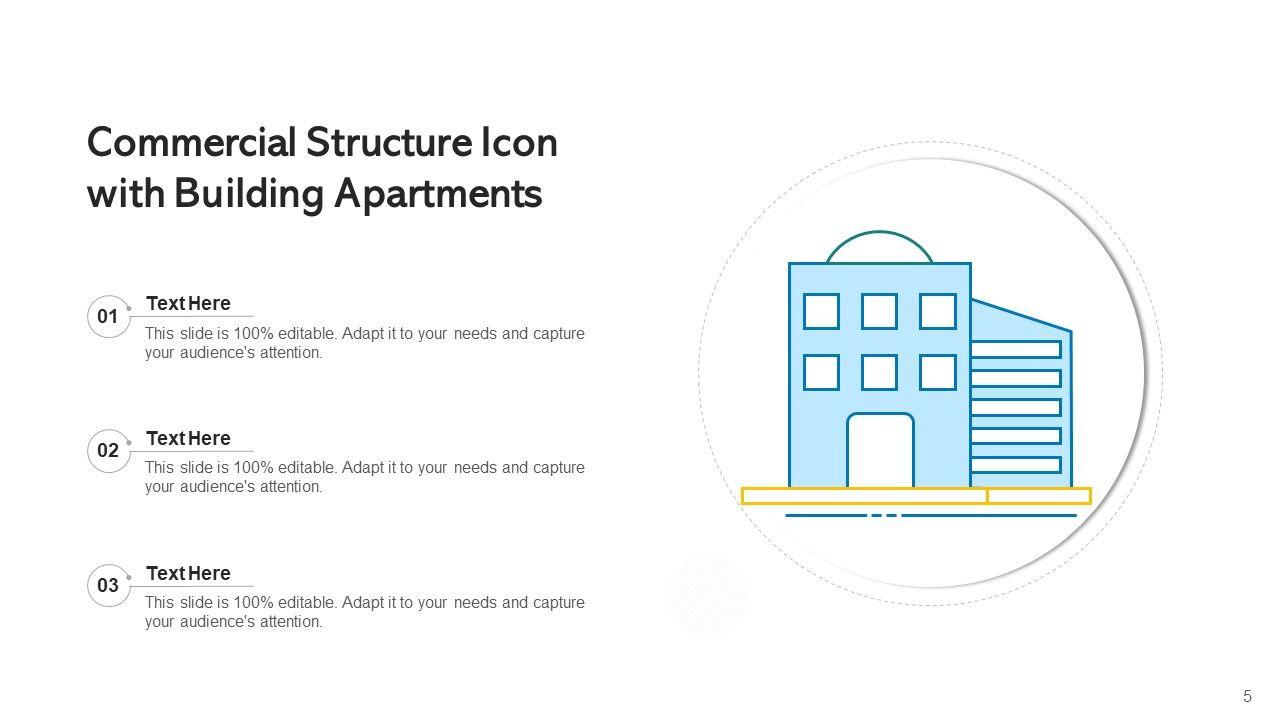 Commercial Structure Icon with Building Apartments

01
Text Here
This slide is 100% editable. Adapt it to your needs and capture your audience's attention.

02
Text Here
This slide is 100% editable. Adapt it to your needs and capture your audience's attention.

03
Text Here
This slide is 100% editable. Adapt it to your needs and capture your audience's attention.

5